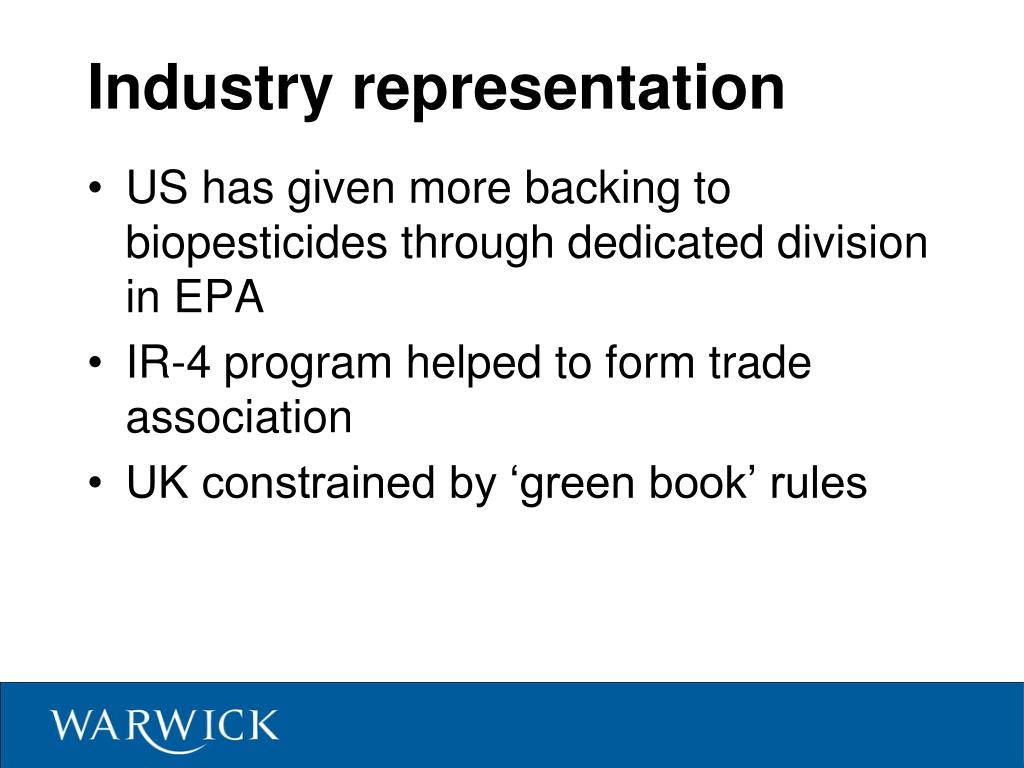 Industry representation

• US has given more backing to biopesticides through dedicated division in EPA
• IR-4 program helped to form trade association
• UK constrained by ‘green book’ rules

WARWICK